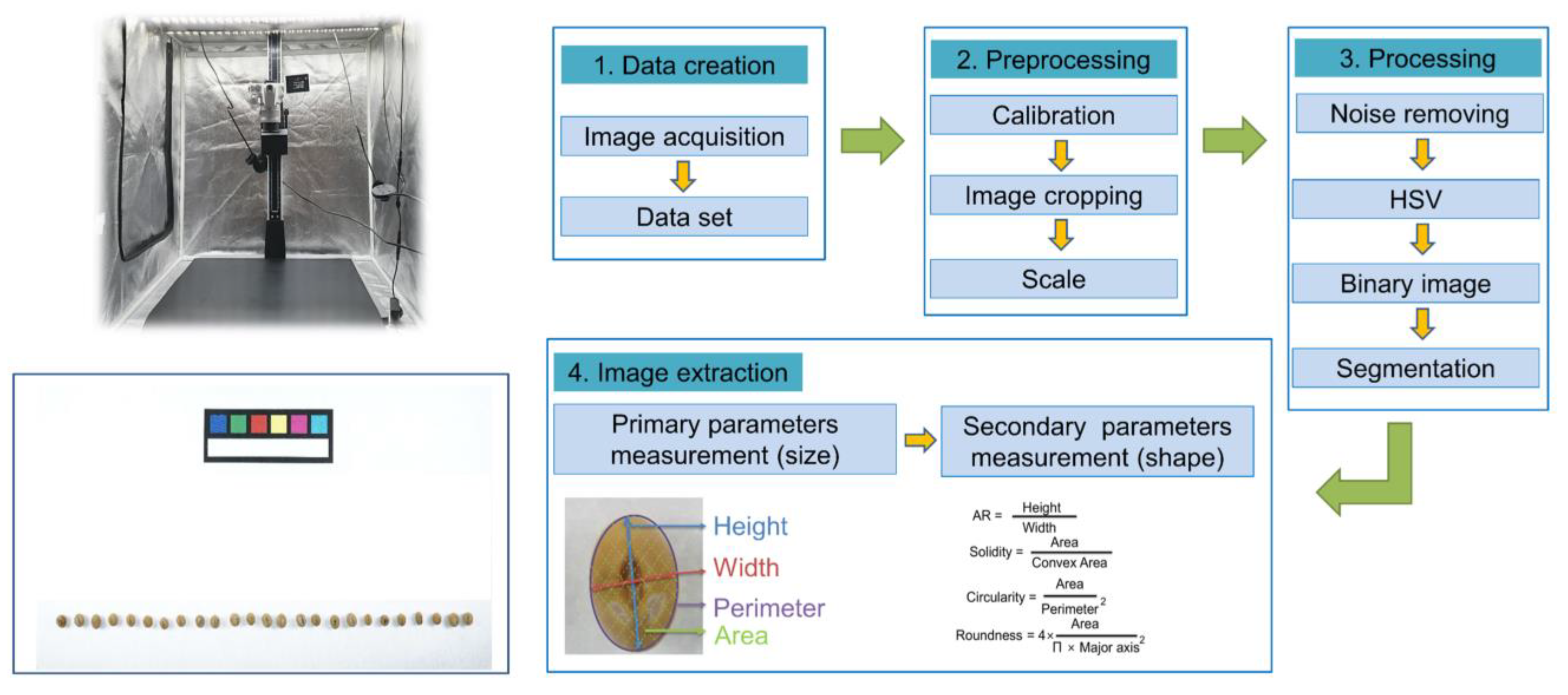 1. Data creation

Image acquisition

Data set

2. Preprocessing

Calibration

Image cropping

Scale

3. Processing

Noise removing

HSV

Binary image

Segmentation

4. Image extraction

Primary parameters measurement (size)

Secondary parameters measurement (shape)

Height

Width

Perimeter

Area

$AR = \frac{Height}{Width}$

$Solidity = \frac{Area}{Convex\ Area}$

$Circularity = \frac{Area}{Perimeter^2}$

$Roundness = 4 \times \frac{Area}{\Pi \times Major\ axis^2}$